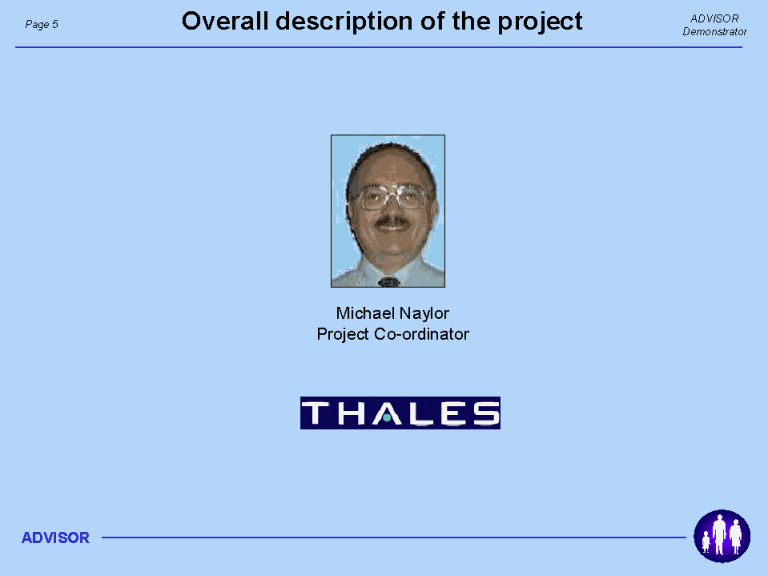 Page 5

Overall description of the project

ADVISOR
Demonstrator

Michael Naylor
Project Co-ordinator

THALES

ADVISOR